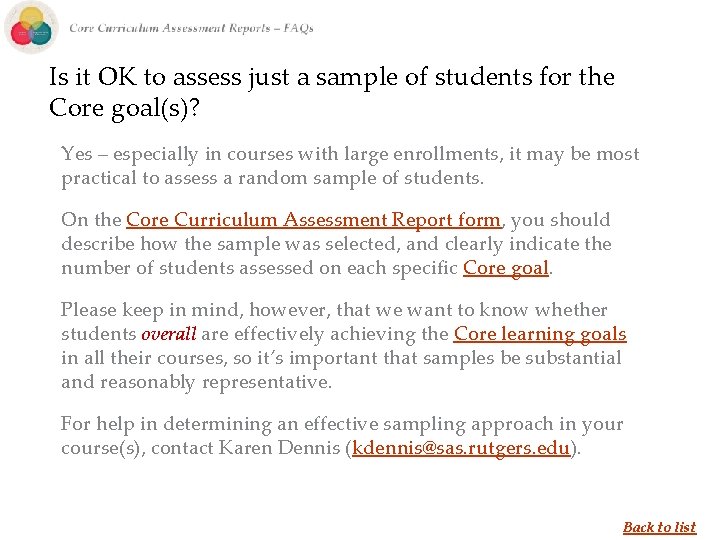 Core Curriculum Assessment Reports – FAQs

Is it OK to assess just a sample of students for the Core goal(s)?

Yes – especially in courses with large enrollments, it may be most practical to assess a random sample of students.

On the Core Curriculum Assessment Report form, you should describe how the sample was selected, and clearly indicate the number of students assessed on each specific Core goal.

Please keep in mind, however, that we want to know whether students overall are effectively achieving the Core learning goals in all their courses, so it's important that samples be substantial and reasonably representative.

For help in determining an effective sampling approach in your course(s), contact Karen Dennis (kdennis@sas.rutgers.edu).

Back to list